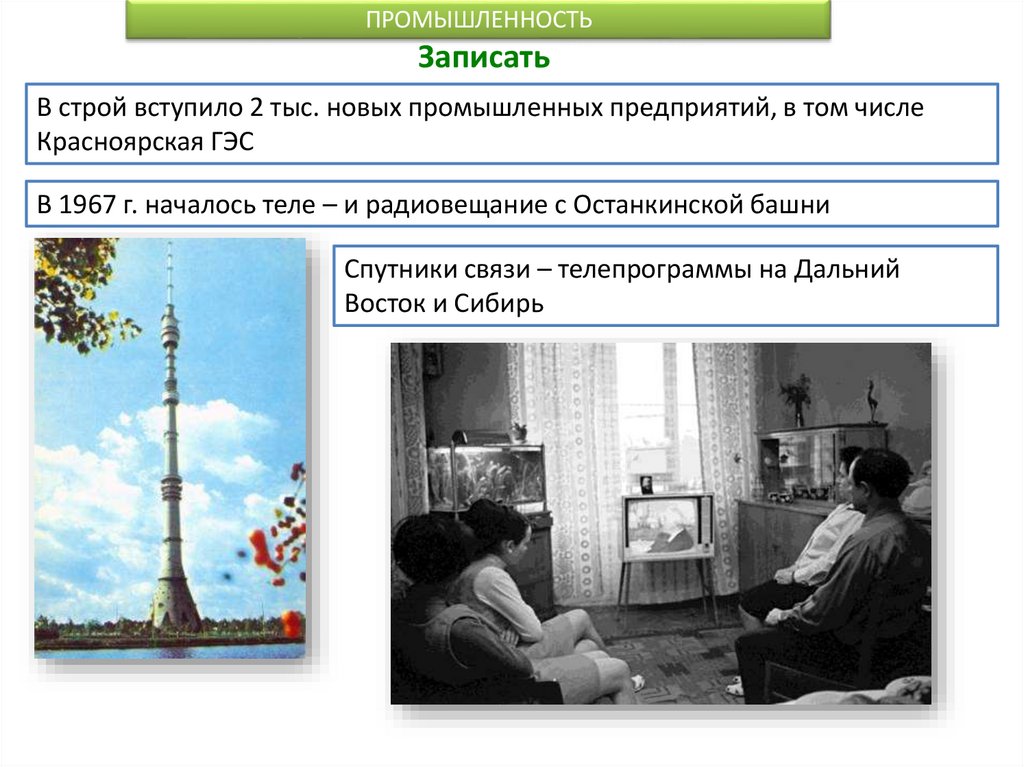 ПРОМЫШЛЕННОСТЬ

Записать

В строй вступило 2 тыс. новых промышленных предприятий, в том числе Красноярская ГЭС

В 1967 г. началось теле – и радиовещание с Останкинской башни

Спутники связи – телепрограммы на Дальний Восток и Сибирь